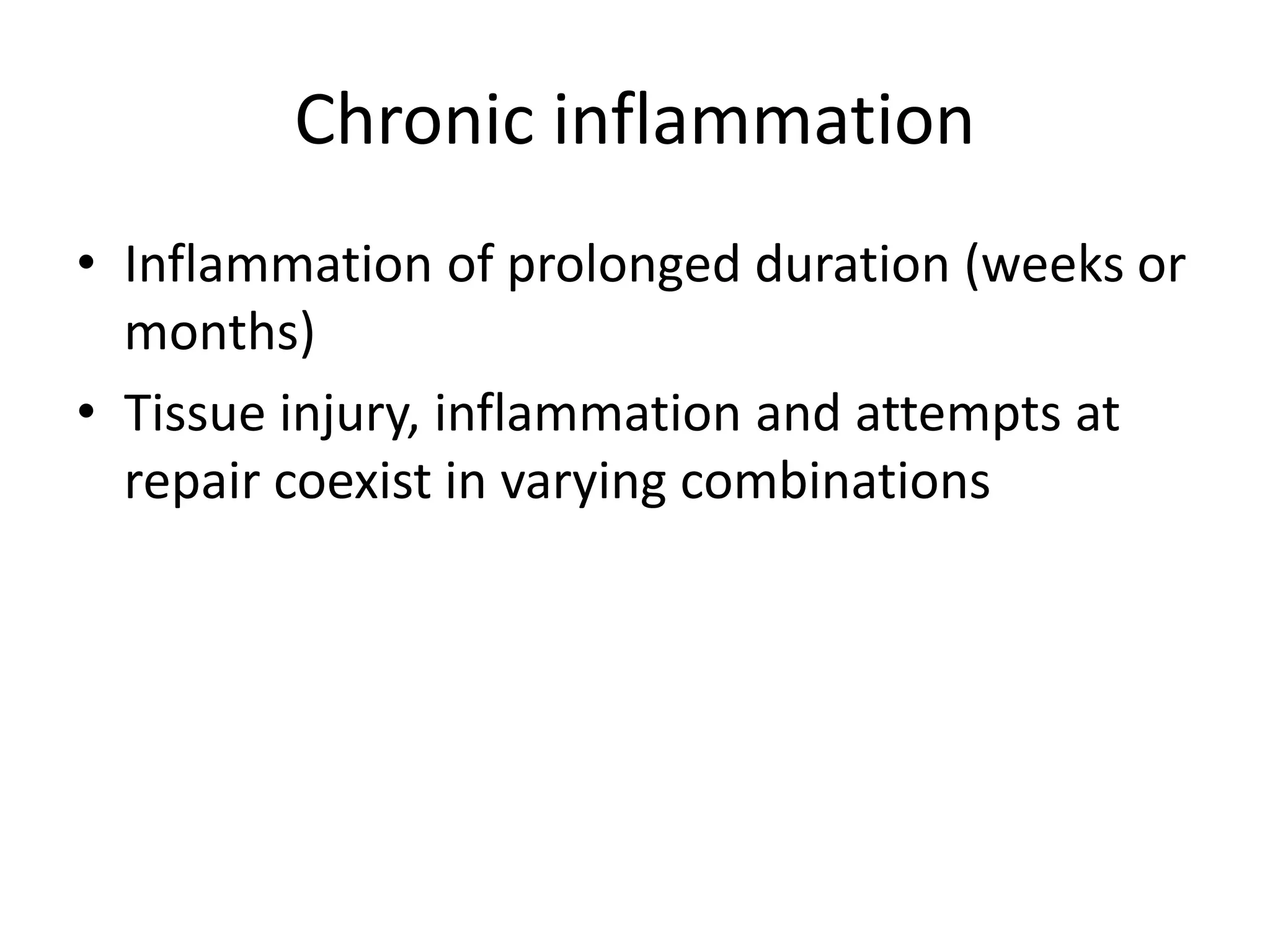 Chronic inflammation

• Inflammation of prolonged duration (weeks or months)
• Tissue injury, inflammation and attempts at repair coexist in varying combinations